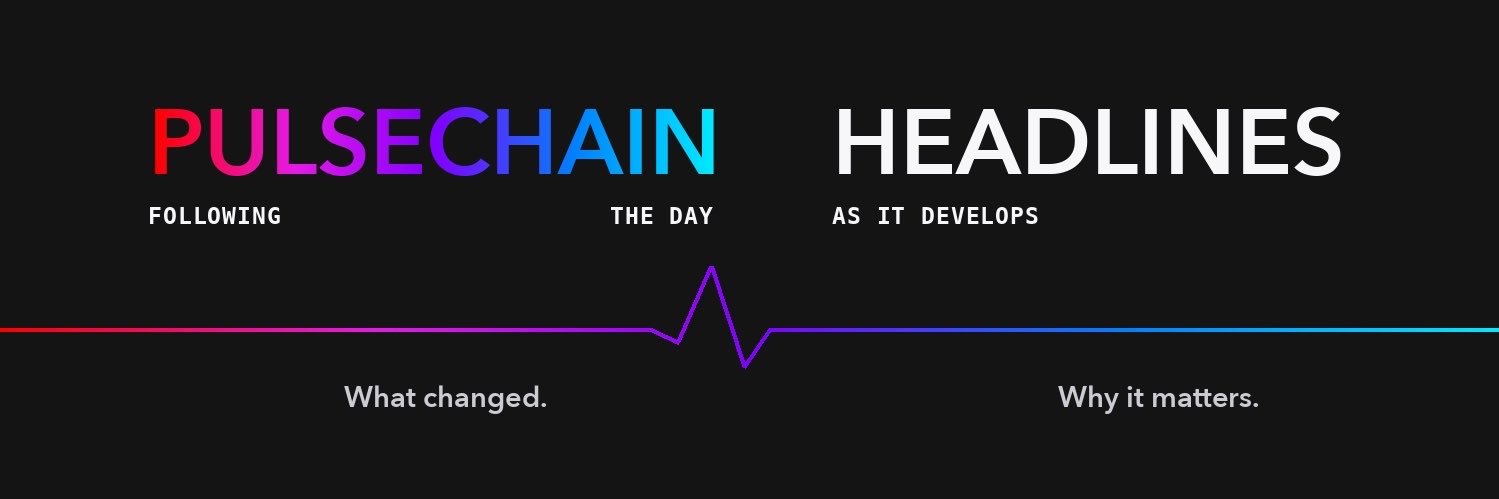 PULSECHAIN HEADLINES

FOLLOWING THE DAY AS IT DEVELOPS

What changed.

Why it matters.